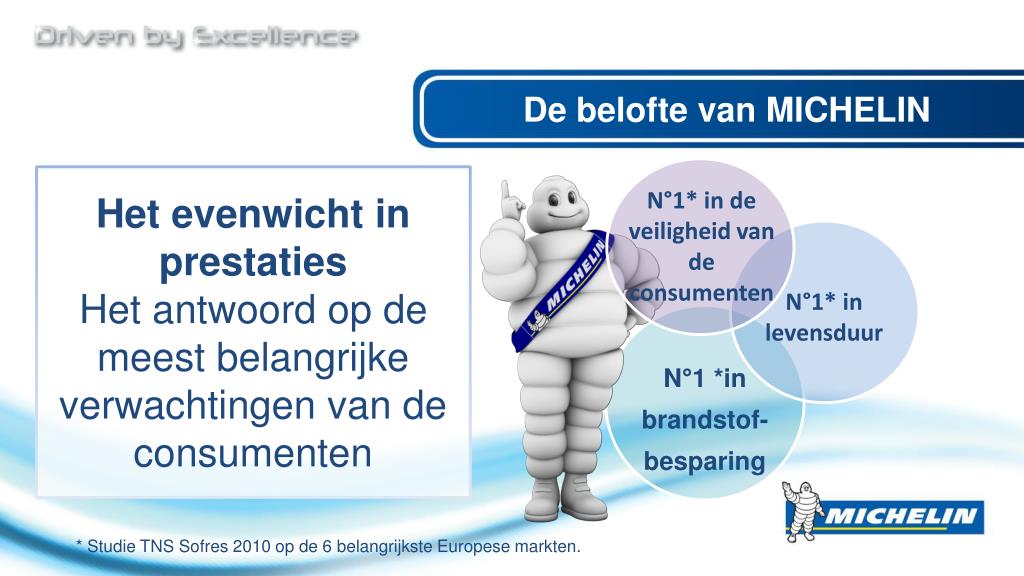 Driven by Excellence

De belofte van MICHELIN

Het evenwicht in prestaties
Het antwoord op de meest belangrijke verwachtingen van de consumenten

MICHELIN

N°1* in de veiligheid van de consumenten

N°1* in levensduur

N°1 *in brandstof-besparing

MICHELIN

* Studie TNS Sofres 2010 op de 6 belangrijkste Europese markten.